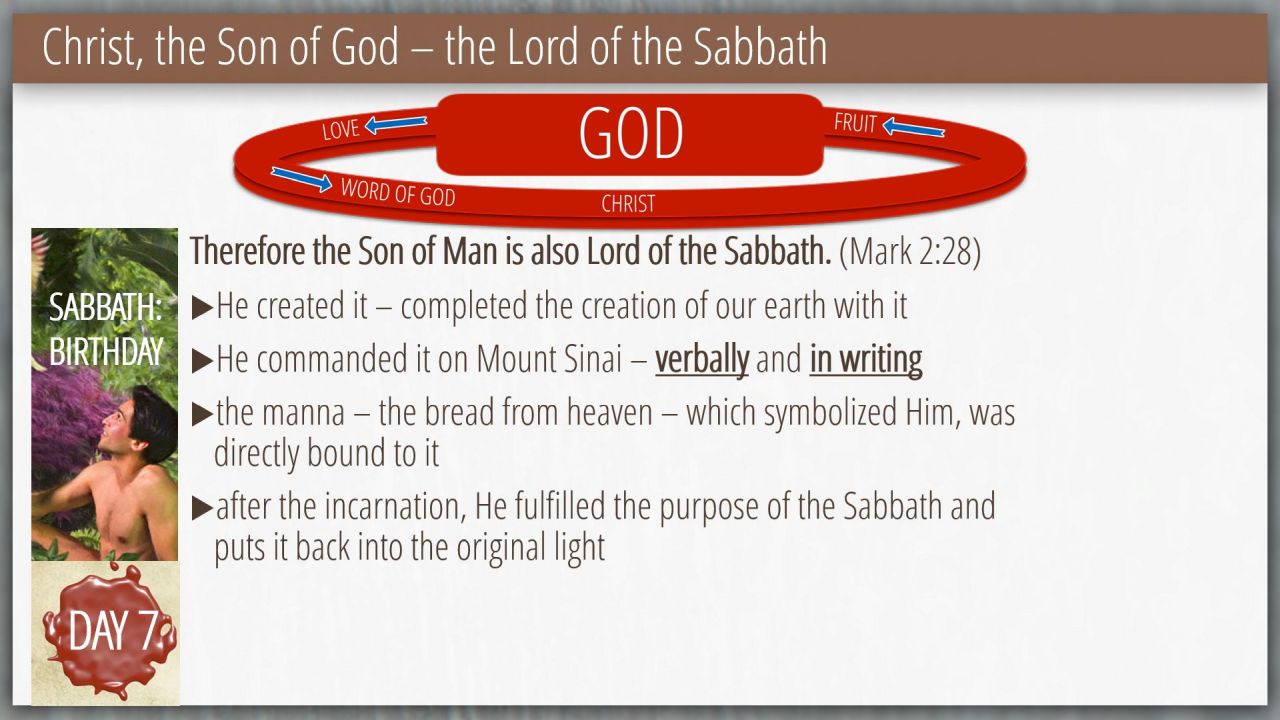 Christ, the Son of God – the Lord of the Sabbath

LOVE

GOD

FRUIT

WORD OF GOD

CHRIST

SABBATH: BIRTHDAY

DAY 7

Therefore the Son of Man is also Lord of the Sabbath. (Mark 2:28)

▶He created it – completed the creation of our earth with it

▶He commanded it on Mount Sinai – verbally and in writing

▶the manna – the bread from heaven – which symbolized Him, was directly bound to it

▶after the incarnation, He fulfilled the purpose of the Sabbath and puts it back into the original light